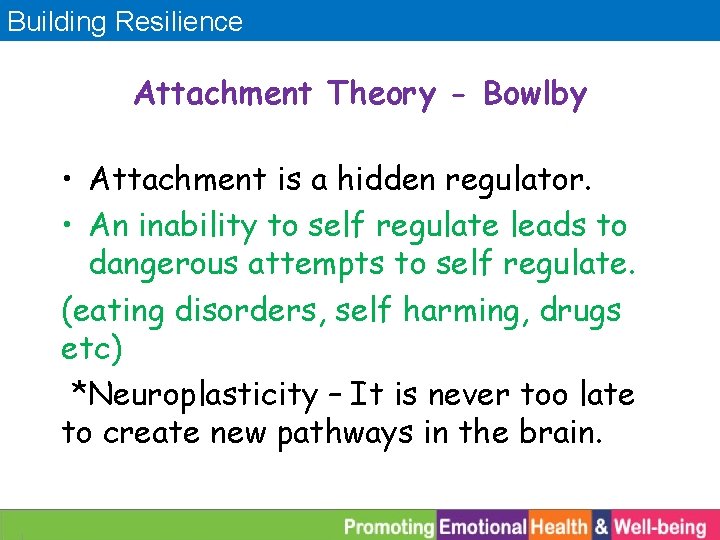 Building Resilience

Attachment Theory - Bowlby

• Attachment is a hidden regulator.

• An inability to self regulate leads to dangerous attempts to self regulate.

(eating disorders, self harming, drugs etc)

*Neuroplasticity – It is never too late to create new pathways in the brain.

Promoting Emotional Health & Well-being